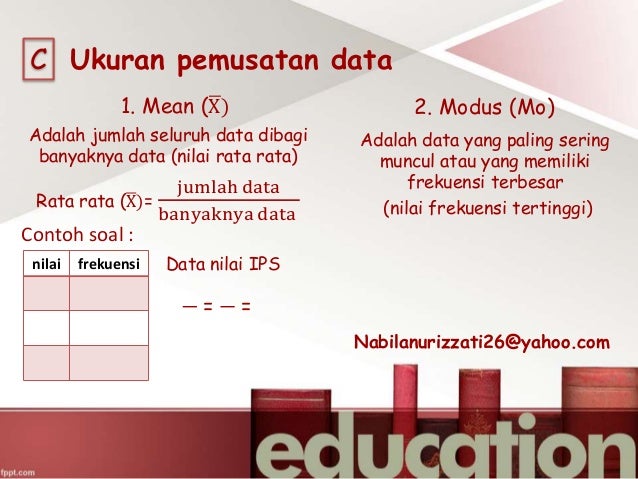 C Ukuran pemusatan data

1. Mean ($\overline{X}$)

Adalah jumlah seluruh data dibagi banyaknya data (nilai rata rata)

Rata rata ($\overline{X}$)= $\frac{\text{jumlah data}}{\text{banyaknya data}}$

Contoh soal :

| nilai | frekuensi |
|---|---|
| | |
| | |
| | |

Data nilai IPS

— = — =

2. Modus (Mo)

Adalah data yang paling sering muncul atau yang memiliki frekuensi terbesar

(nilai frekuensi tertinggi)

Nabilanurizzati26@yahoo.com

education

fppt.com